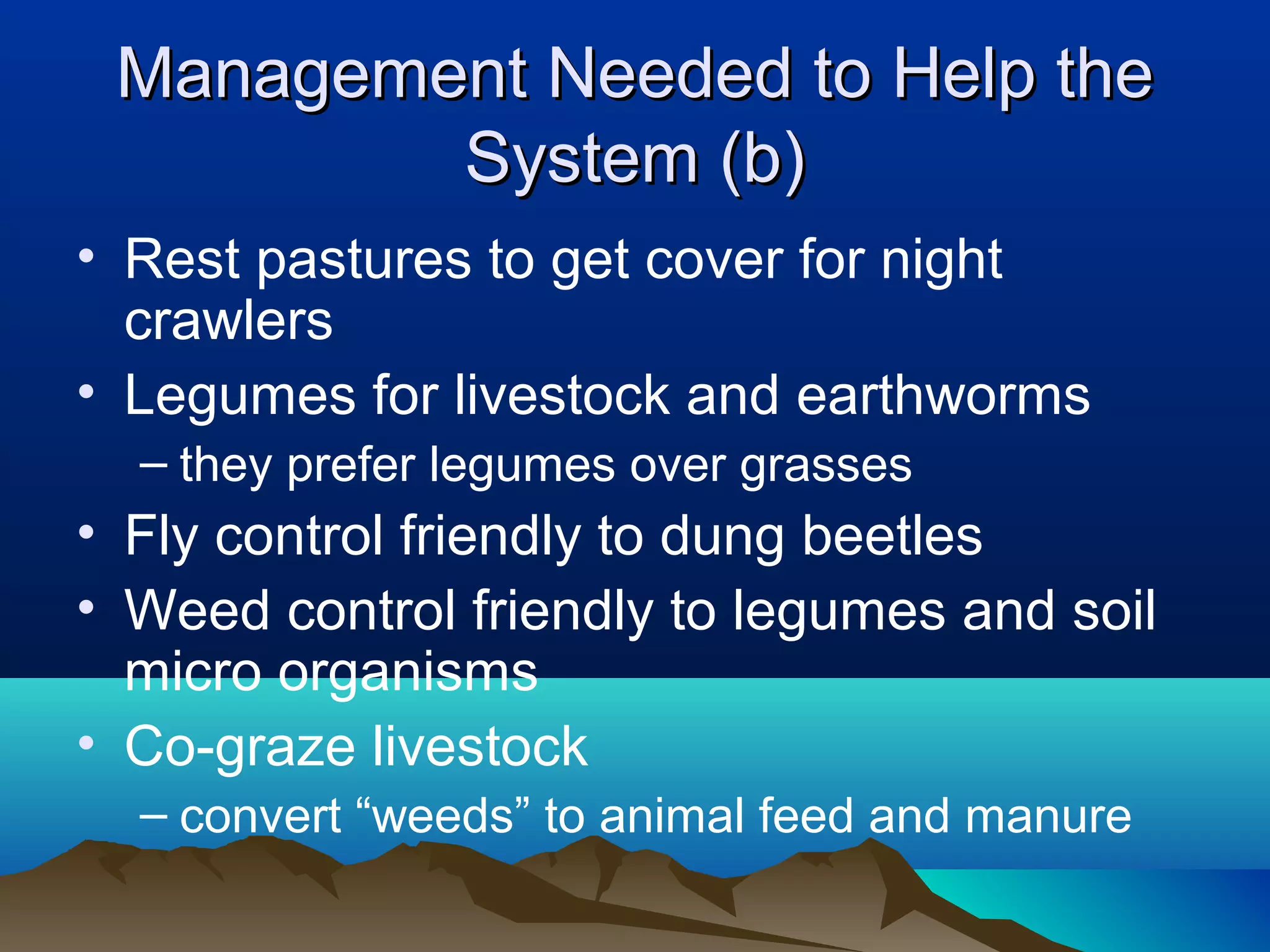 Management Needed to Help the System (b)

• Rest pastures to get cover for night crawlers
• Legumes for livestock and earthworms
– they prefer legumes over grasses
• Fly control friendly to dung beetles
• Weed control friendly to legumes and soil micro organisms
• Co-graze livestock
– convert “weeds” to animal feed and manure